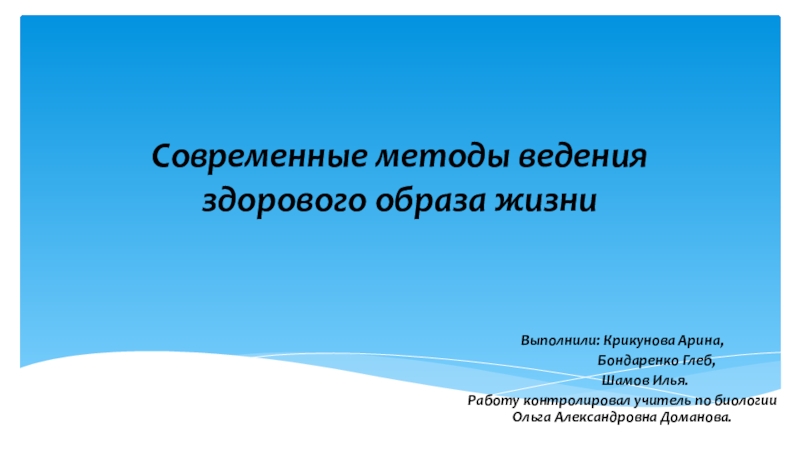 Современные методы ведения здорового образа жизни

Выполнили: Крикунова Арина,
Бондаренко Глеб,
Шамов Илья.
Работу контролировал учитель по биологии Ольга Александровна Доманова.